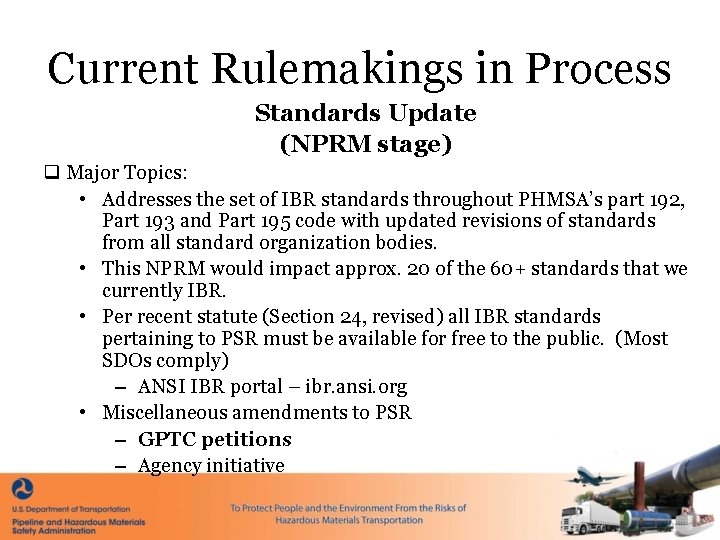 Current Rulemakings in Process

Standards Update
(NPRM stage)

❑ Major Topics:

• Addresses the set of IBR standards throughout PHMSA's part 192, Part 193 and Part 195 code with updated revisions of standards from all standard organization bodies.

• This NPRM would impact approx. 20 of the 60+ standards that we currently IBR.

• Per recent statute (Section 24, revised) all IBR standards pertaining to PSR must be available for free to the public. (Most SDOs comply)

– ANSI IBR portal – ibr.ansi.org

• Miscellaneous amendments to PSR

– GPTC petitions

– Agency initiative

U.S. Department of Transportation
Pipeline and Hazardous Materials Safety Administration

To Protect People and the Environment From the Risks of Hazardous Materials Transportation